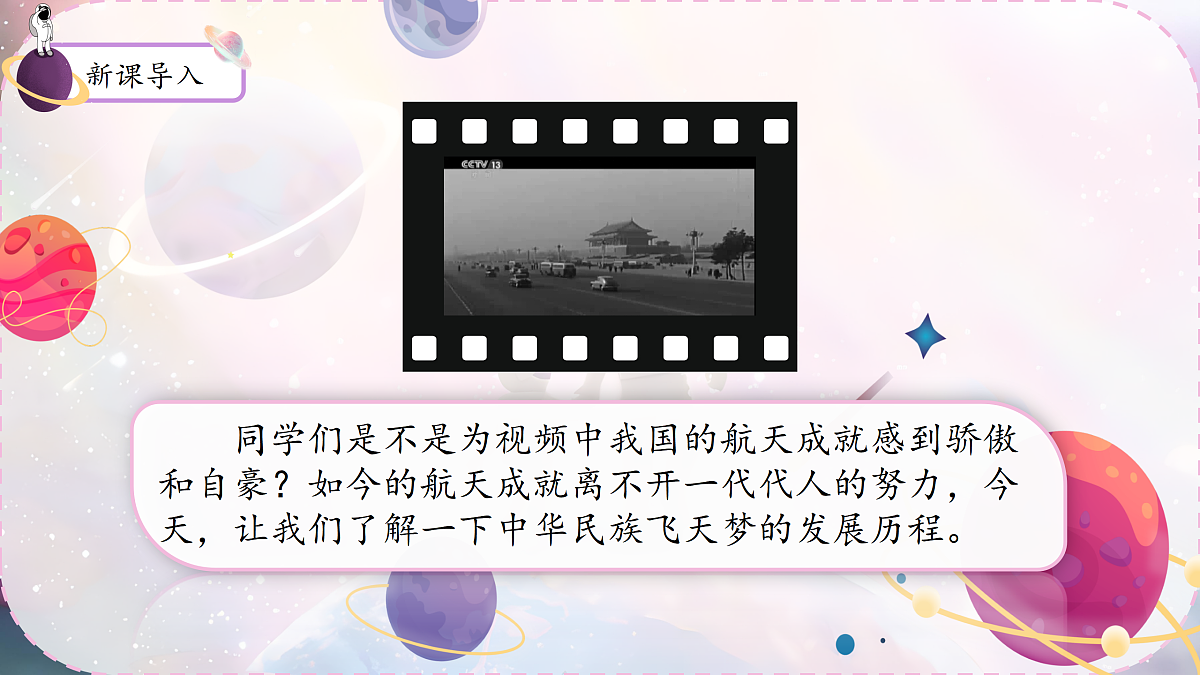 新课导入

CCTV 13

同学们是不是为视频中我国的航天成就感到骄傲和自豪？如今的航天成就离不开一代代人的努力，今天，让我们了解一下中华民族飞天梦的发展历程。